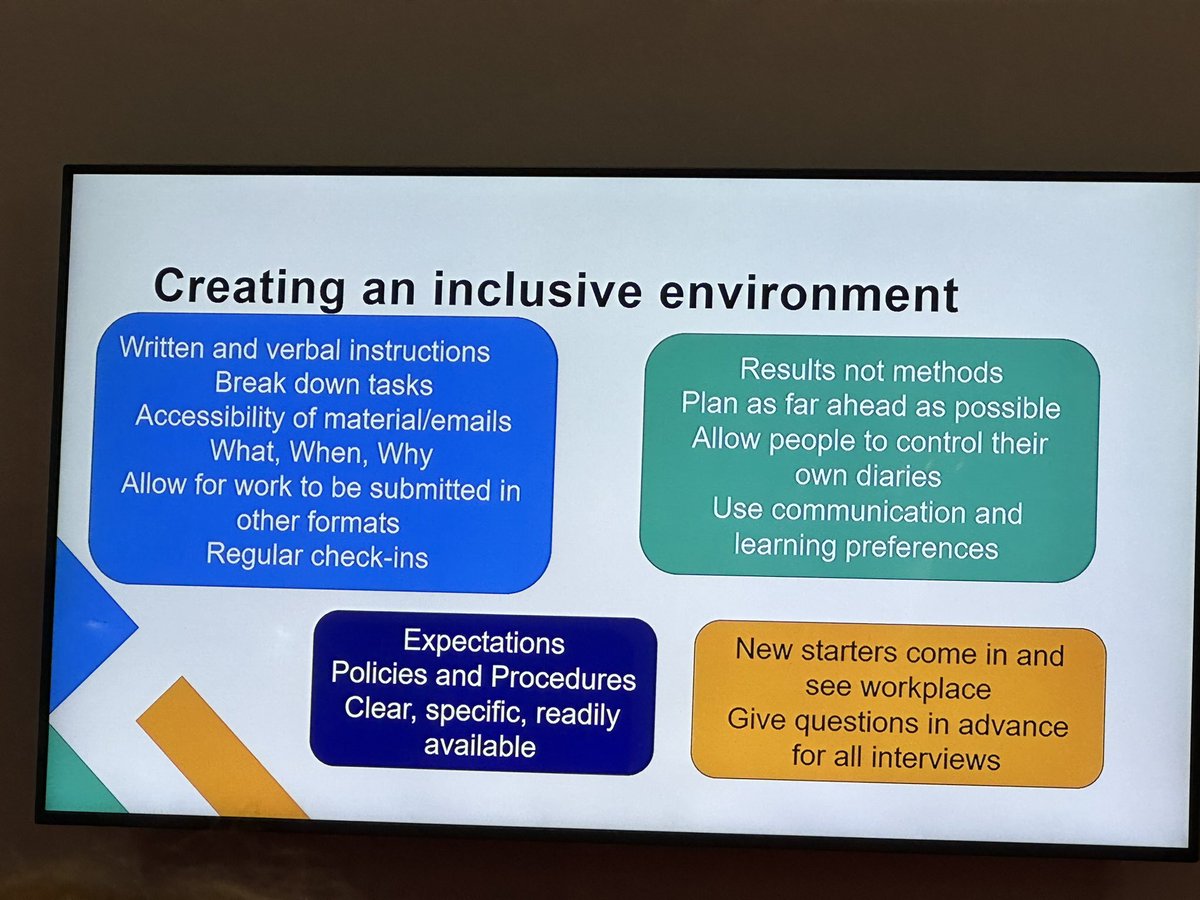 Creating an inclusive environment

Written and verbal instructions
Break down tasks
Accessibility of material/emails
What, When, Why
Allow for work to be submitted in other formats
Regular check-ins

Results not methods
Plan as far ahead as possible
Allow people to control their own diaries
Use communication and learning preferences

Expectations
Policies and Procedures
Clear, specific, readily available

New starters come in and see workplace
Give questions in advance for all interviews